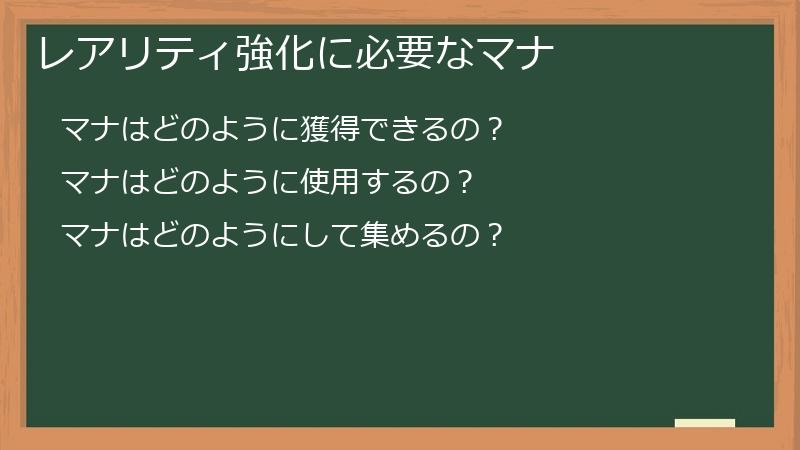 レアリティ強化に必要なマナ

マナはどのように獲得できるの？

マナはどのように使用するの？

マナはどのようにして集めるの？